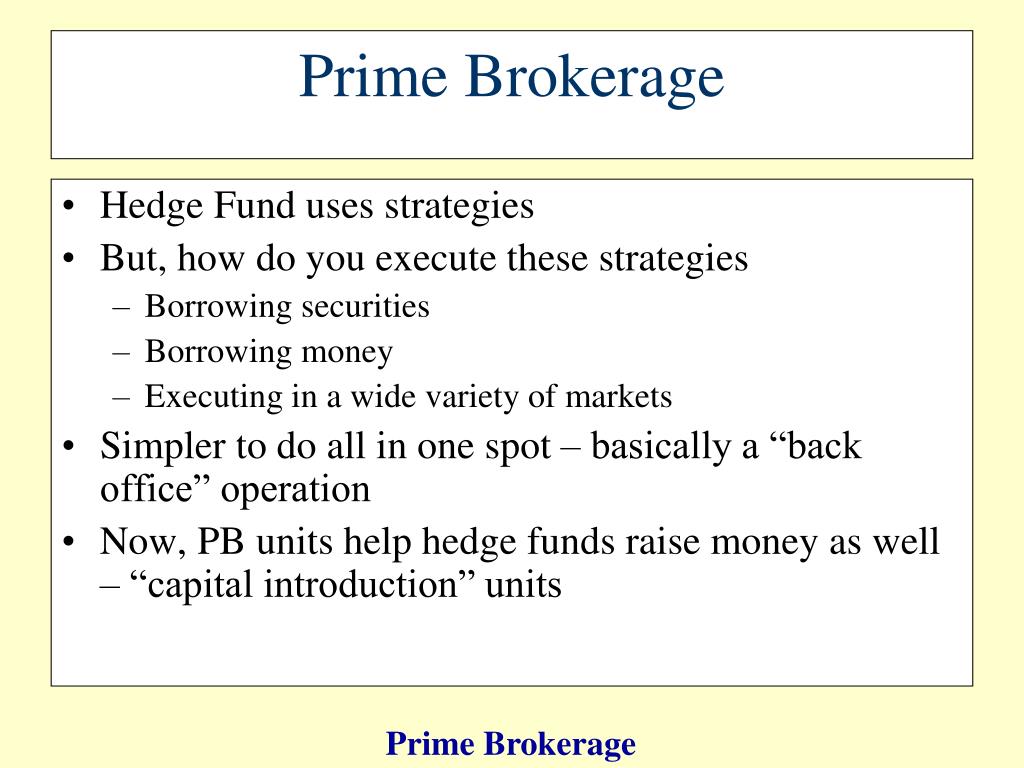 Prime Brokerage

• Hedge Fund uses strategies
• But, how do you execute these strategies
– Borrowing securities
– Borrowing money
– Executing in a wide variety of markets
• Simpler to do all in one spot – basically a “back office” operation
• Now, PB units help hedge funds raise money as well – “capital introduction” units

Prime Brokerage